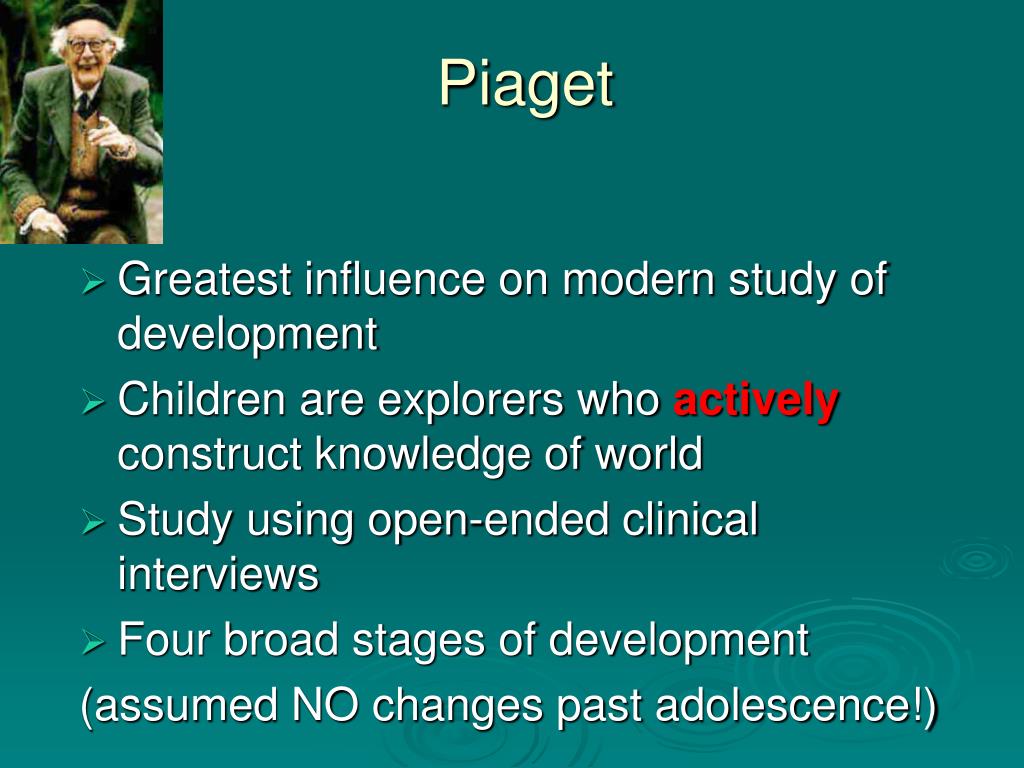 Piaget

➢ Greatest influence on modern study of development
➢ Children are explorers who actively construct knowledge of world
➢ Study using open-ended clinical interviews
➢ Four broad stages of development
(assumed NO changes past adolescence!)